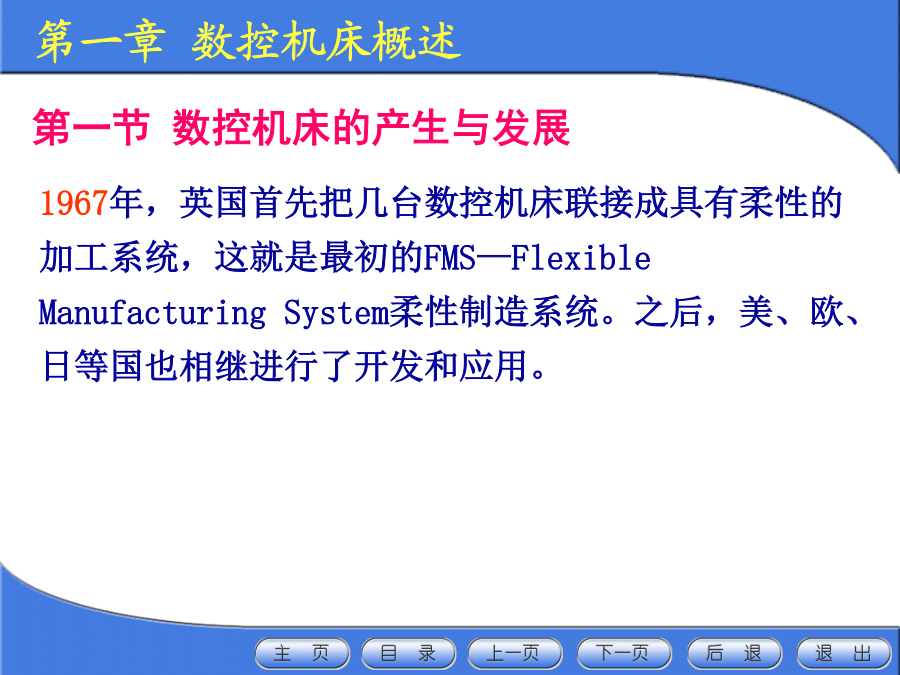 第一章 数控机床概述

第一节 数控机床的产生与发展

1967年，英国首先把几台数控机床联接成具有柔性的加工系统，这就是最初的FMS—Flexible Manufacturing System柔性制造系统。之后，美、欧、日等国也相继进行了开发和应用。

主 页 目 录 上一页 下一页 后 退 退 出